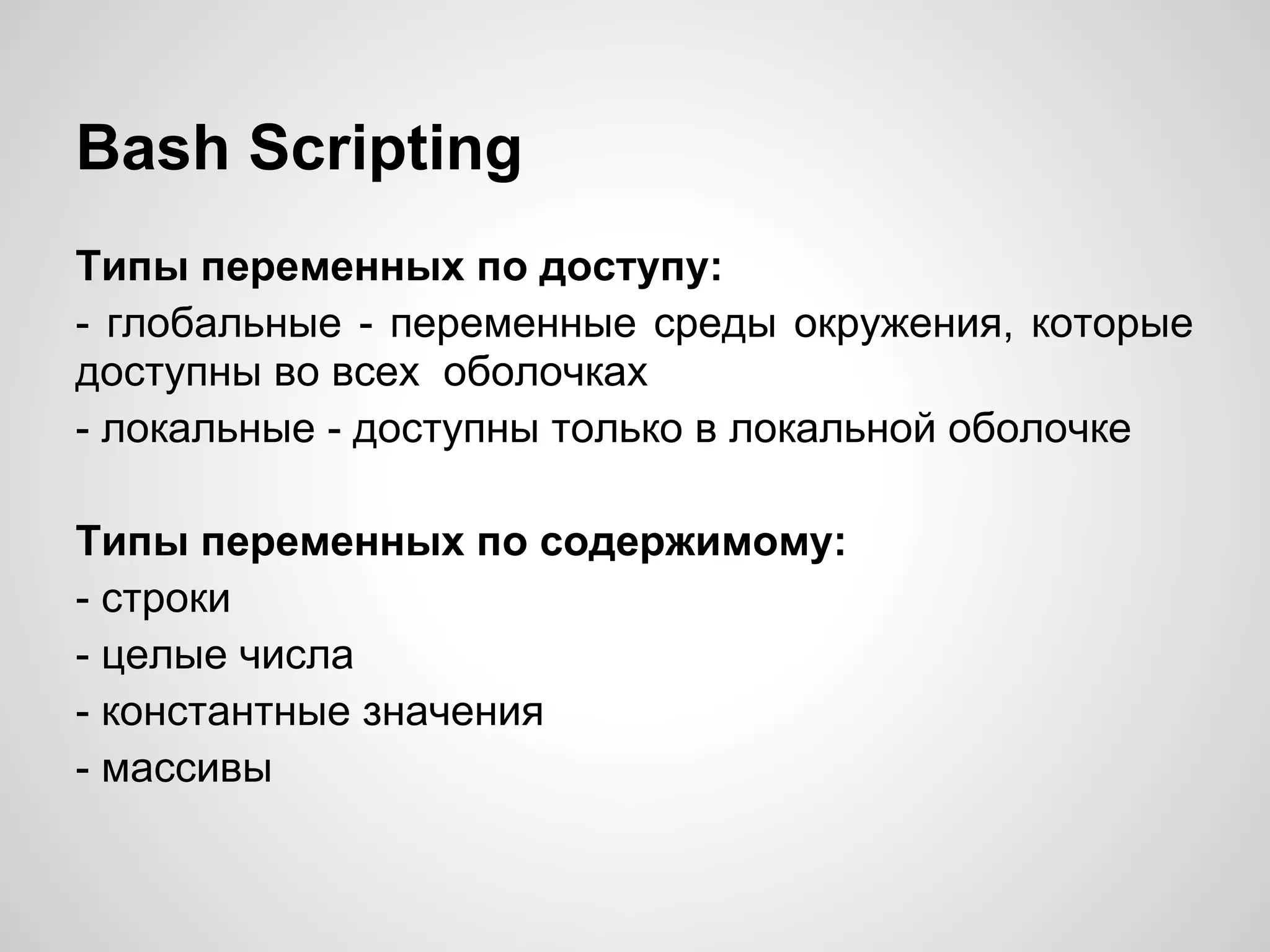 Bash Scripting

Типы переменных по доступу:

- глобальные - переменные среды окружения, которые доступны во всех оболочках

- локальные - доступны только в локальной оболочке

Типы переменных по содержимому:

- строки

- целые числа

- константные значения

- массивы